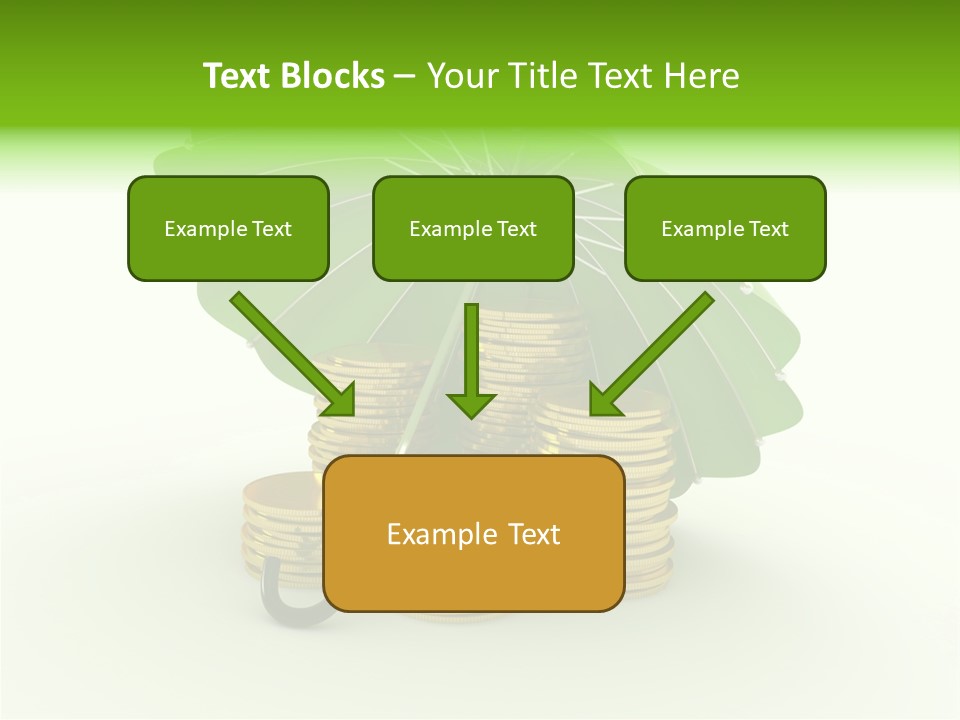 Text Blocks – Your Title Text Here

Example Text

Example Text

Example Text

Example Text